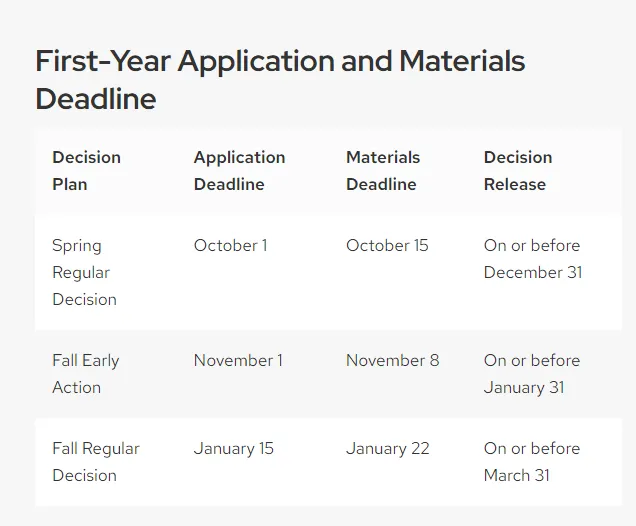 First-Year Application and Materials Deadline

| Decision Plan | Application Deadline | Materials Deadline | Decision Release |
|---|---|---|---|
| Spring Regular Decision | October 1 | October 15 | On or before December 31 |
| Fall Early Action | November 1 | November 8 | On or before January 31 |
| Fall Regular Decision | January 15 | January 22 | On or before March 31 |